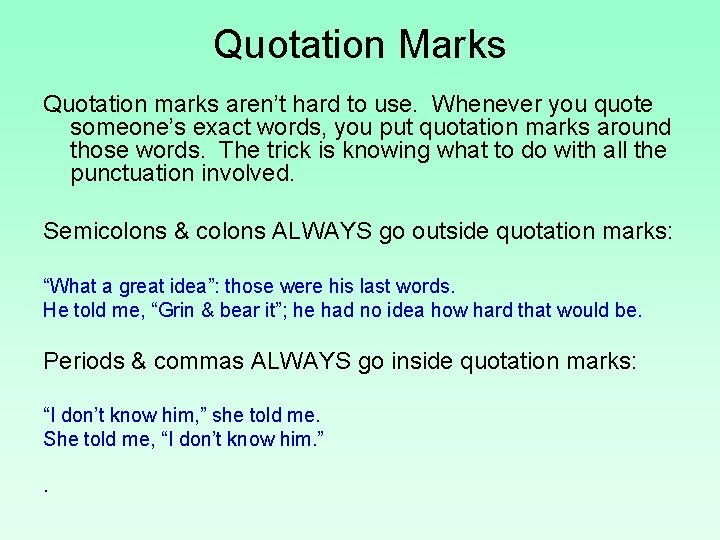 Quotation Marks

Quotation marks aren’t hard to use. Whenever you quote someone’s exact words, you put quotation marks around those words. The trick is knowing what to do with all the punctuation involved.

Semicolons & colons ALWAYS go outside quotation marks:

“What a great idea”: those were his last words.
He told me, “Grin & bear it”; he had no idea how hard that would be.

Periods & commas ALWAYS go inside quotation marks:

“I don’t know him,” she told me.
She told me, “I don’t know him.”

.